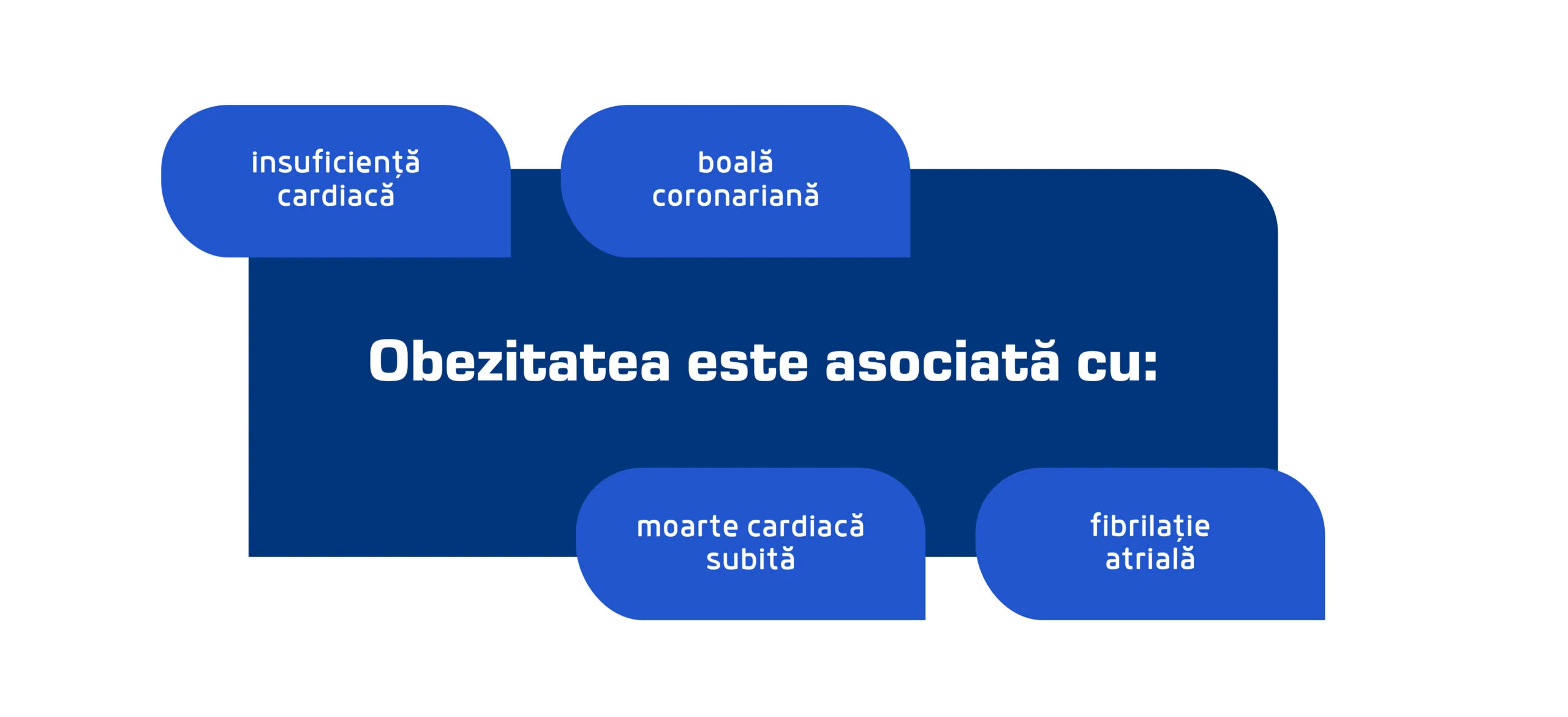 insuficiență cardiacă

boală coronariană

Obezitatea este asociată cu:

moarte cardiacă subită

fibrilație atrială